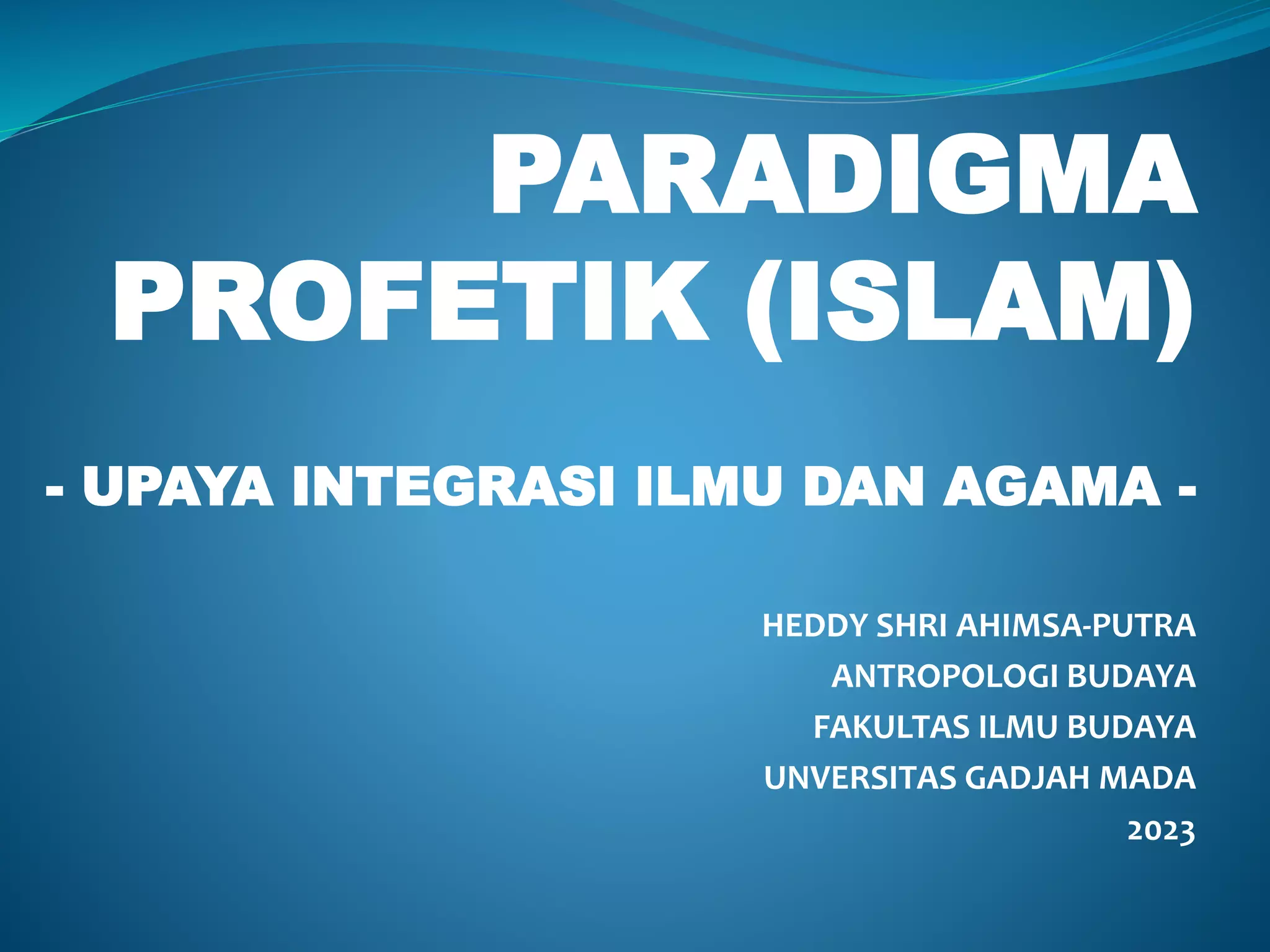 PARADIGMA PROFETIK (ISLAM)

- UPAYA INTEGRASI ILMU DAN AGAMA -

HEDDY SHRI AHIMSA-PUTRA
ANTROPOLOGI BUDAYA
FAKULTAS ILMU BUDAYA
UNVERSITAS GADJAH MADA
2023